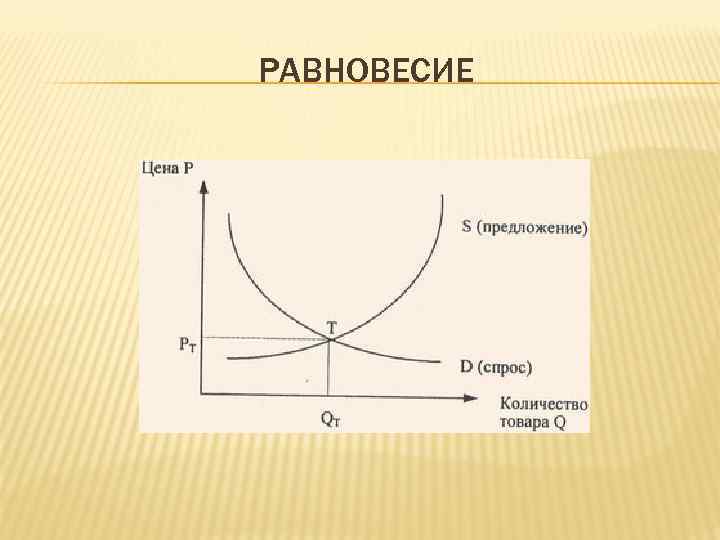 РАВНОВЕСИЕ

Цена P

S (предложение)

T

$P_T$

D (спрос)

$Q_T$

Количество товара Q